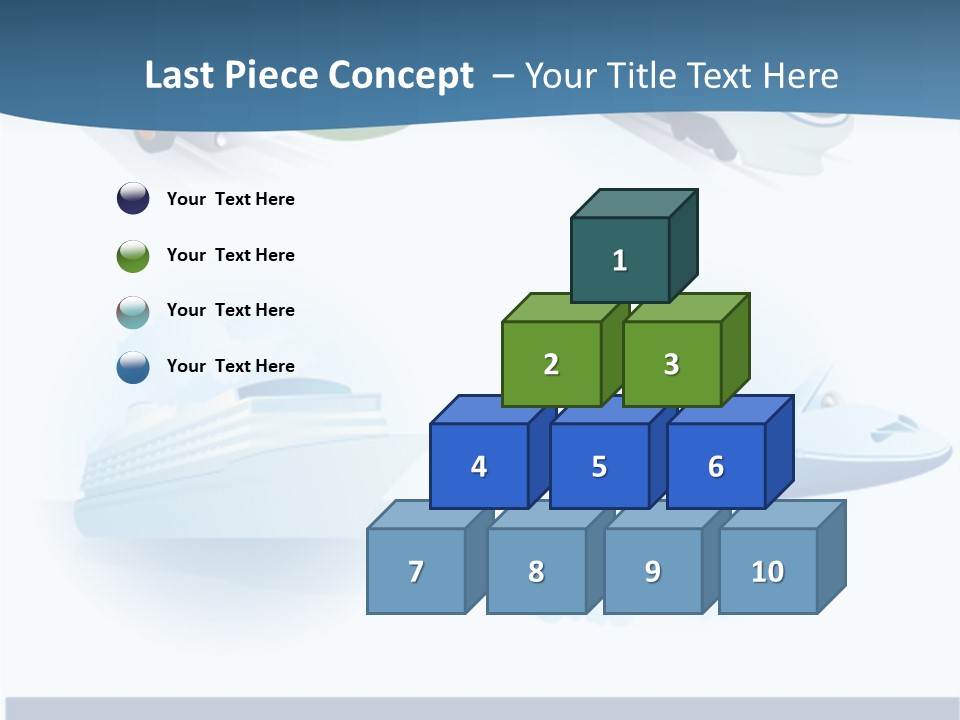 Last Piece Concept – Your Title Text Here

Your Text Here

Your Text Here

Your Text Here

Your Text Here

1

2

3

4

5

6

7

8

9

10